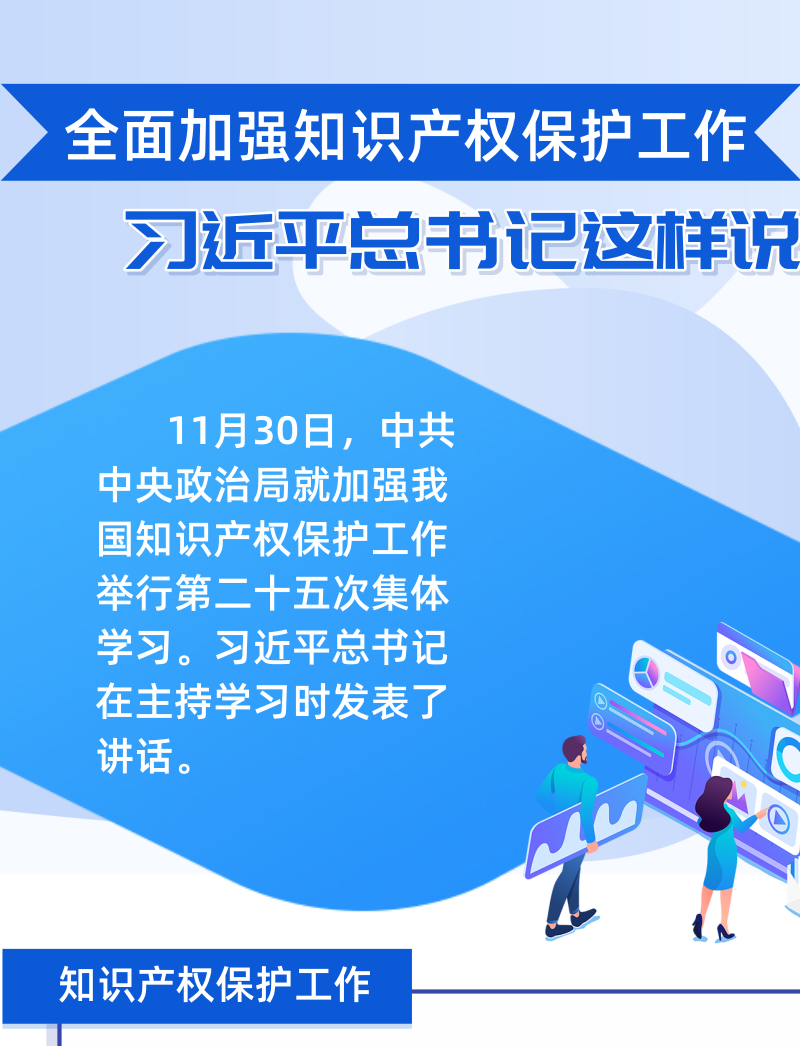 全面加强知识产权保护工作

习近平总书记这样说

11月30日，中共中央政治局就加强我国知识产权保护工作举行第二十五次集体学习。习近平总书记在主持学习时发表了讲话。

知识产权保护工作